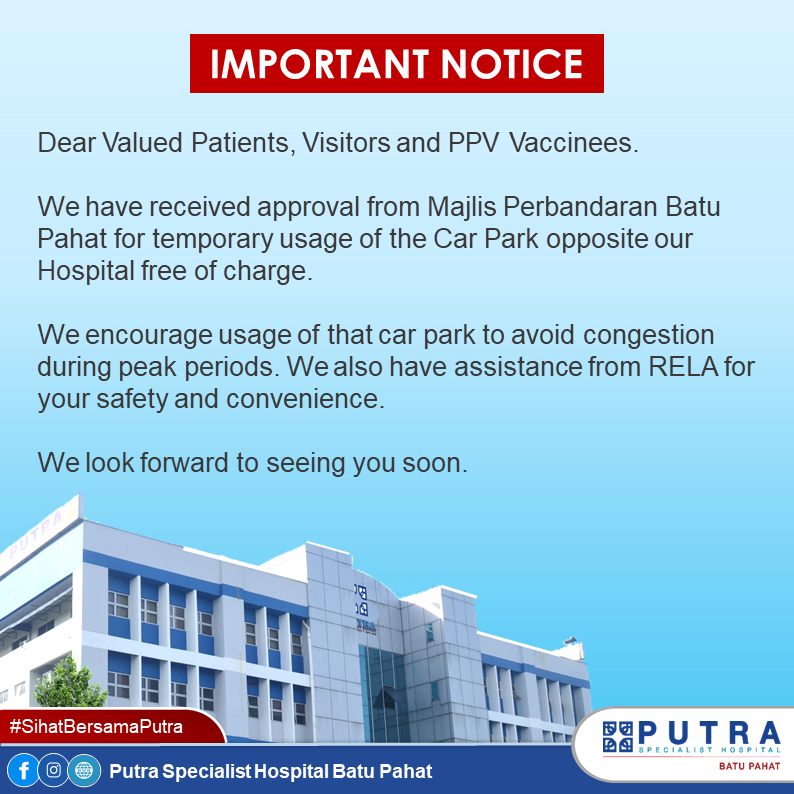 IMPORTANT NOTICE

Dear Valued Patients, Visitors and PPV Vaccinees.

We have received approval from Majlis Perbandaran Batu Pahat for temporary usage of the Car Park opposite our Hospital free of charge.

We encourage usage of that car park to avoid congestion during peak periods. We also have assistance from RELA for your safety and convenience.

We look forward to seeing you soon.

PUTRA

#SihatBersamaPutra

Putra Specialist Hospital Batu Pahat

PUTRA
SPECIALIST HOSPITAL
BATU PAHAT